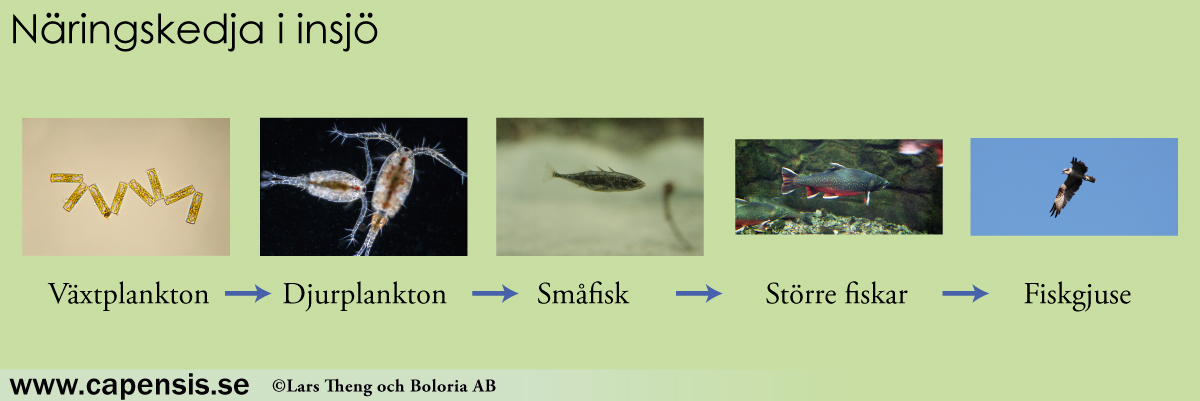 Näringskedja i insjö

Växtplankton → Djurplankton → Småfisk → Större fiskar → Fiskgjuse

www.capensis.se ©Lars Theng och Boloria AB